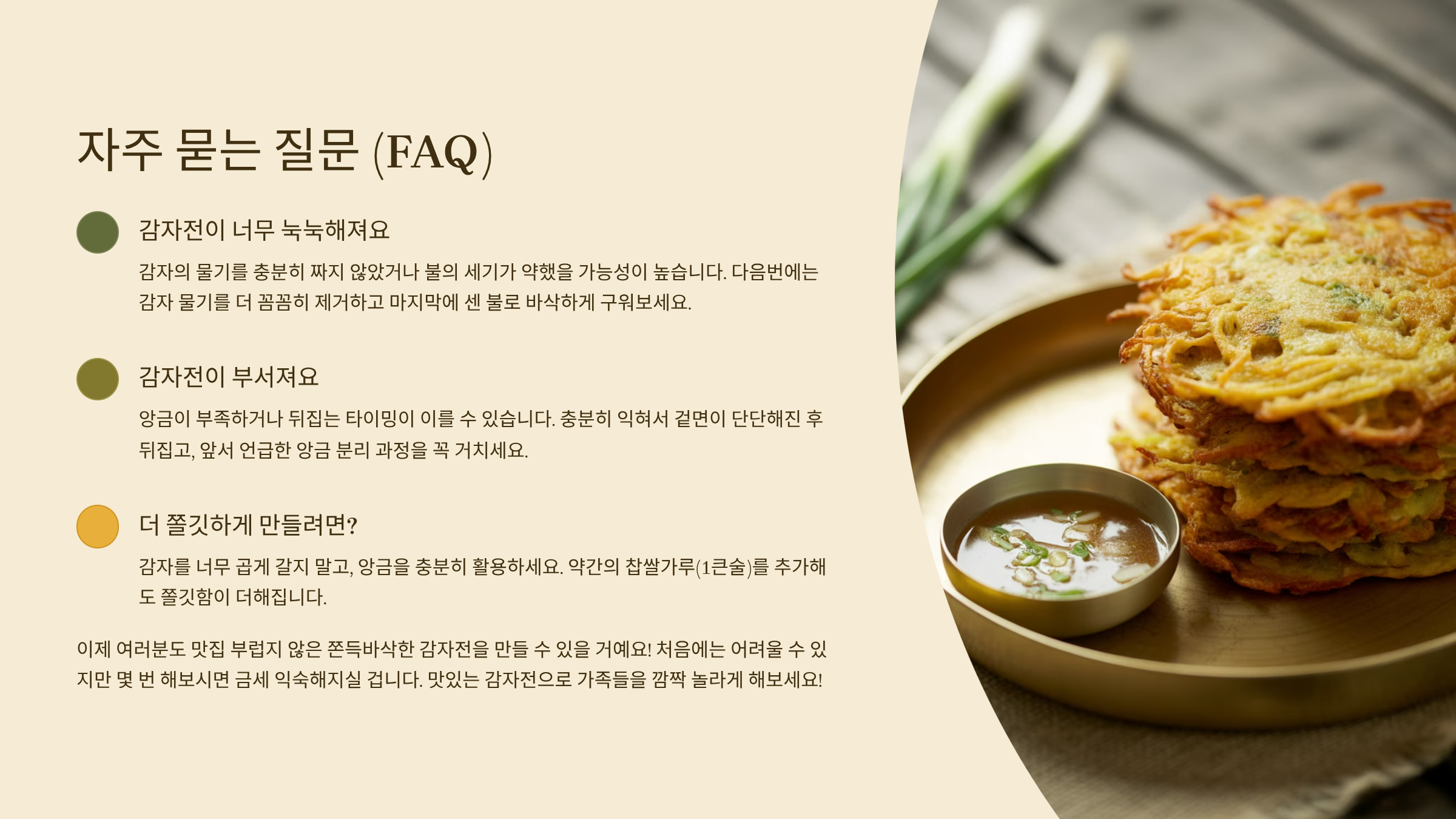 자주 묻는 질문 (FAQ)

감자전이 너무 눅눅해져요

감자의 물기를 충분히 짜지 않았거나 불의 세기가 약했을 가능성이 높습니다. 다음번에는 감자 물기를 더 꼼꼼히 제거하고 마지막에 센 불로 바삭하게 구워보세요.

감자전이 부서져요

앙금이 부족하거나 뒤집는 타이밍이 이를 수 있습니다. 충분히 익혀서 겉면이 단단해진 후 뒤집고, 앞서 언급한 앙금 분리 과정을 꼭 거치세요.

더 쫄깃하게 만들려면?

감자를 너무 곱게 갈지 말고, 앙금을 충분히 활용하세요. 약간의 찹쌀가루(1큰술)를 추가해도 쫄깃함이 더해집니다.

이제 여러분도 맛집 부럽지 않은 쫀득바삭한 감자전을 만들 수 있을 거예요! 처음에는 어려울 수 있지만 몇 번 해보시면 금세 익숙해지실 겁니다. 맛있는 감자전으로 가족들을 깜짝 놀라게 해보세요!